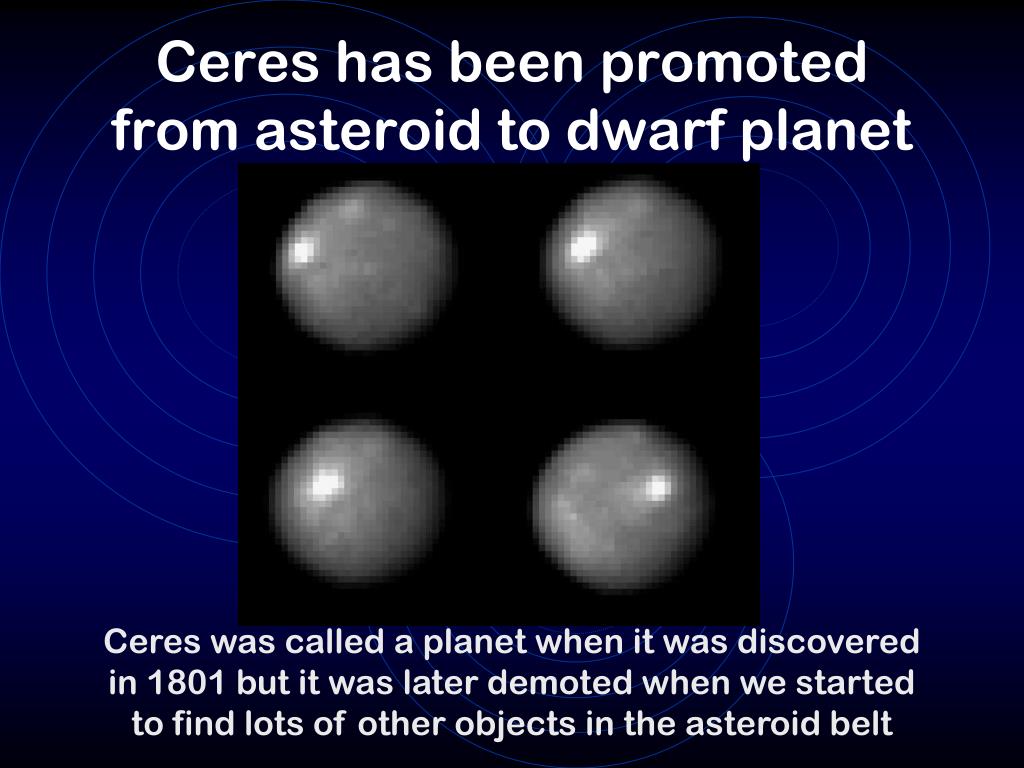 Ceres has been promoted from asteroid to dwarf planet

Ceres was called a planet when it was discovered in 1801 but it was later demoted when we started to find lots of other objects in the asteroid belt